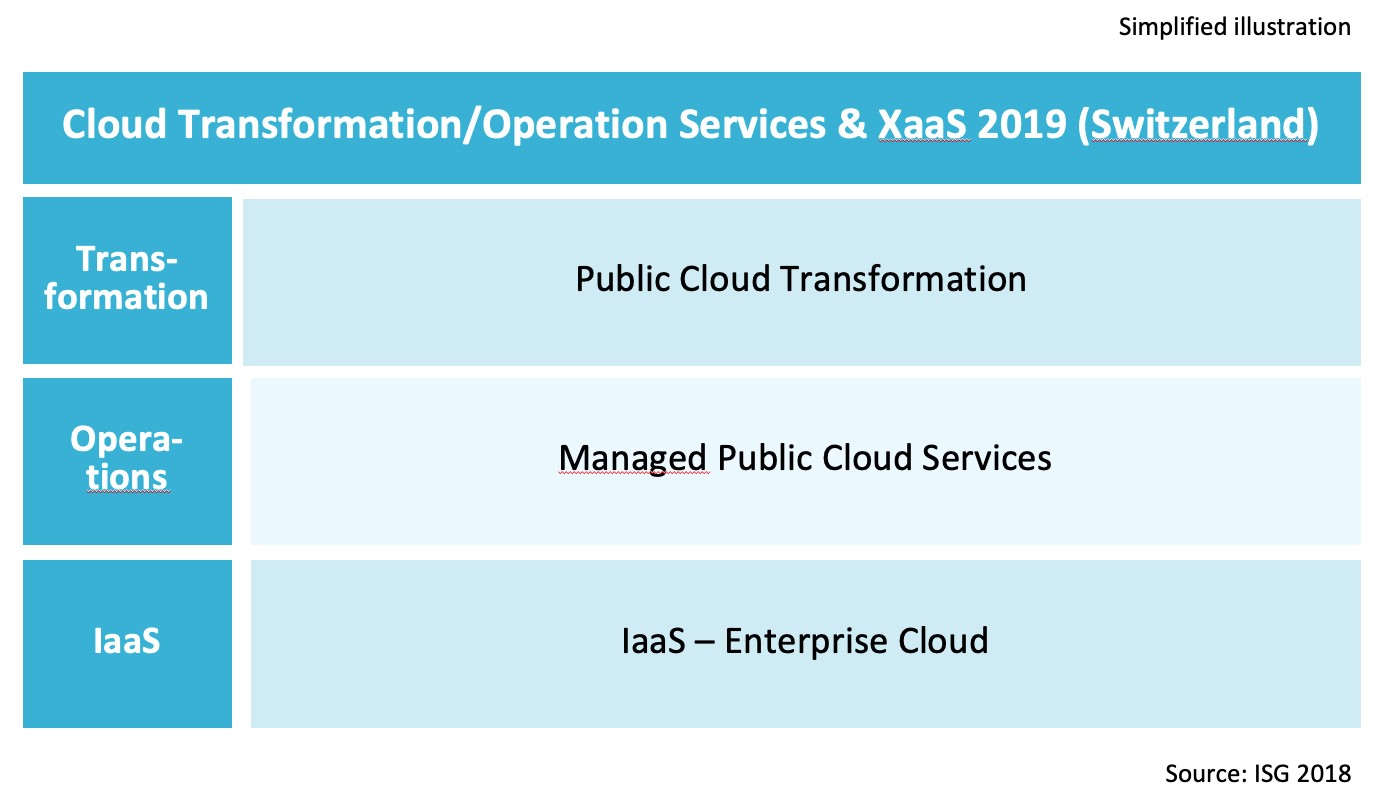 Simplified illustration

Cloud Transformation/Operation Services & XaaS 2019 (Switzerland)

Transformation

Public Cloud Transformation

Operations

Managed Public Cloud Services

IaaS

IaaS – Enterprise Cloud

Source: ISG 2018